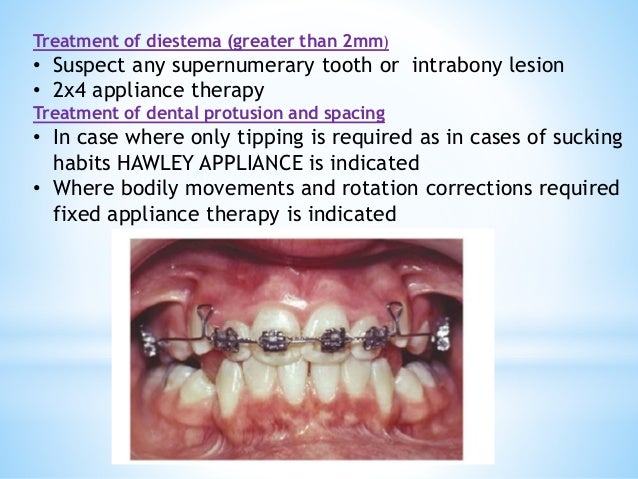 Treatment of diestema (greater than 2mm)
• Suspect any supernumerary tooth or intrabony lesion
• 2x4 appliance therapy
Treatment of dental protusion and spacing
• In case where only tipping is required as in cases of sucking habits HAWLEY APPLIANCE is indicated
• Where bodily movements and rotation corrections required fixed appliance therapy is indicated